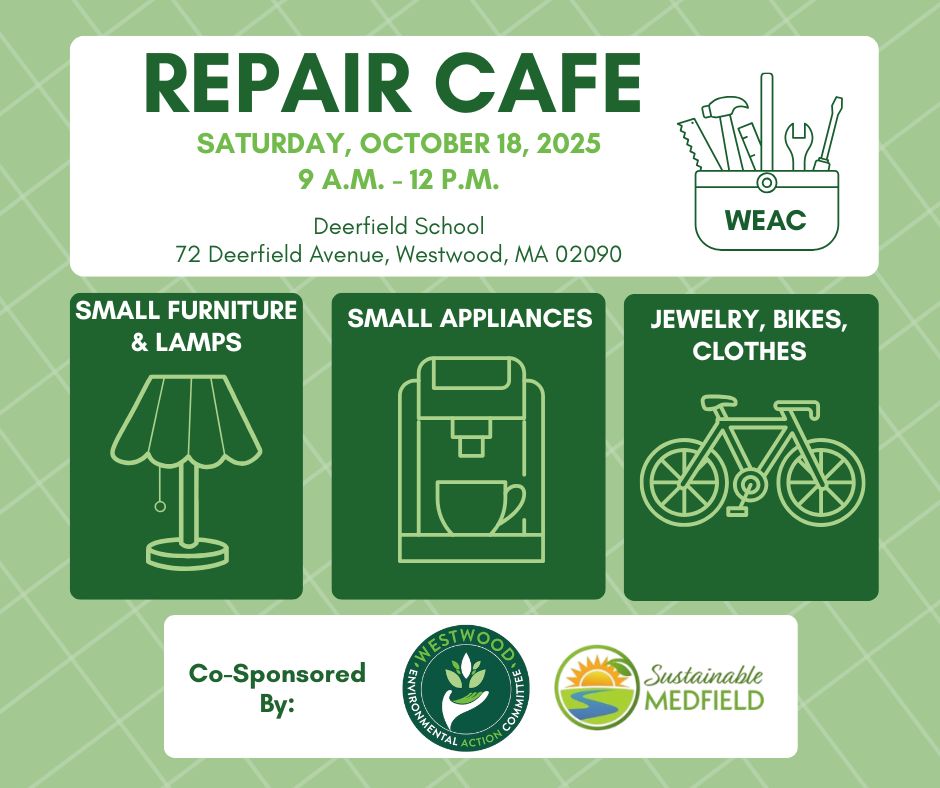 REPAIR CAFE

SATURDAY, OCTOBER 18, 2025
9 A.M. - 12 P.M.

Deerfield School
72 Deerfield Avenue, Westwood, MA 02090

WEAC

SMALL FURNITURE & LAMPS

SMALL APPLIANCES

JEWELRY, BIKES, CLOTHES

Co-Sponsored By:

WESTWOOD ENVIRONMENTAL ACTION COMMITTEE

Sustainable MEDFIELD